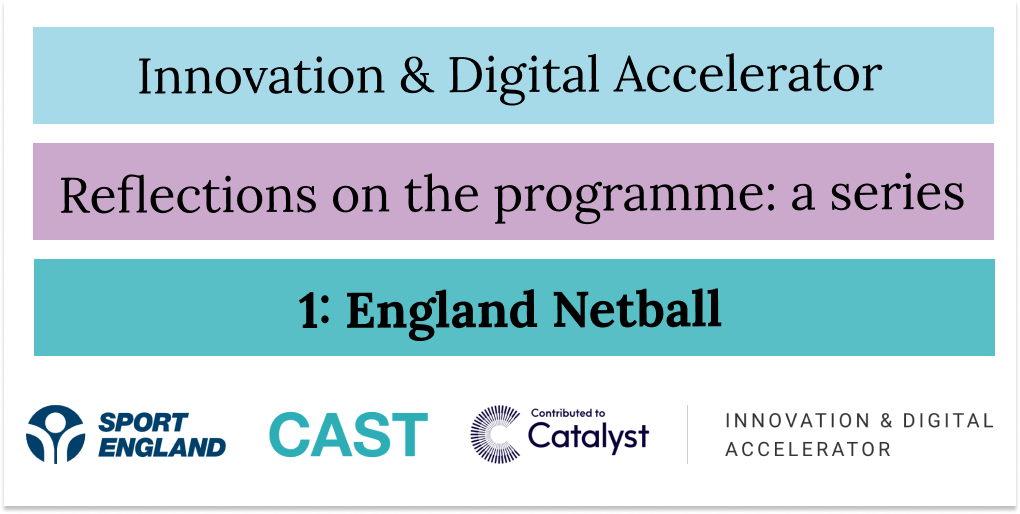 Innovation & Digital Accelerator

Reflections on the programme: a series

1: England Netball

SPORT ENGLAND

CAST

Contributed to Catalyst

INNOVATION & DIGITAL ACCELERATOR